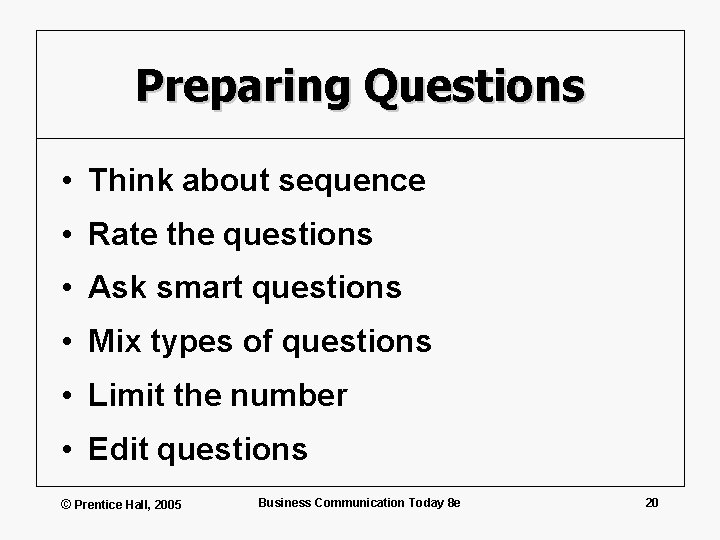 Preparing Questions

• Think about sequence
• Rate the questions
• Ask smart questions
• Mix types of questions
• Limit the number
• Edit questions

© Prentice Hall, 2005 Business Communication Today 8e 20